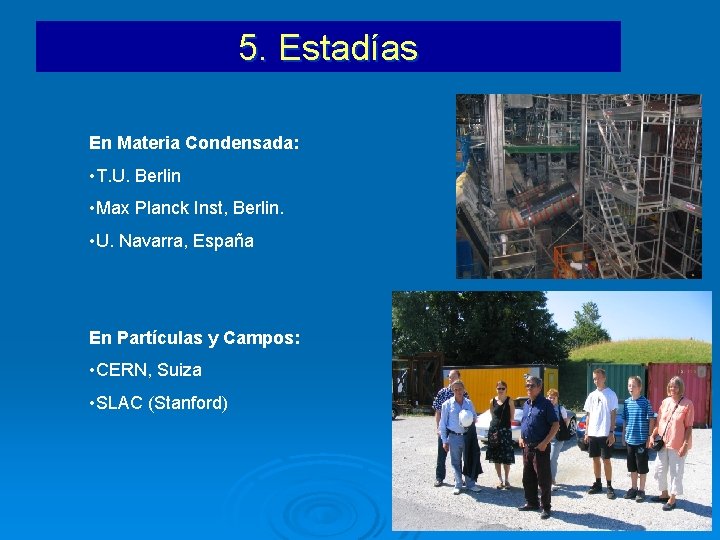 5. Estadías

En Materia Condensada:

•T.U. Berlin

•Max Planck Inst, Berlin.

•U. Navarra, España

En Partículas y Campos:

•CERN, Suiza

•SLAC (Stanford)